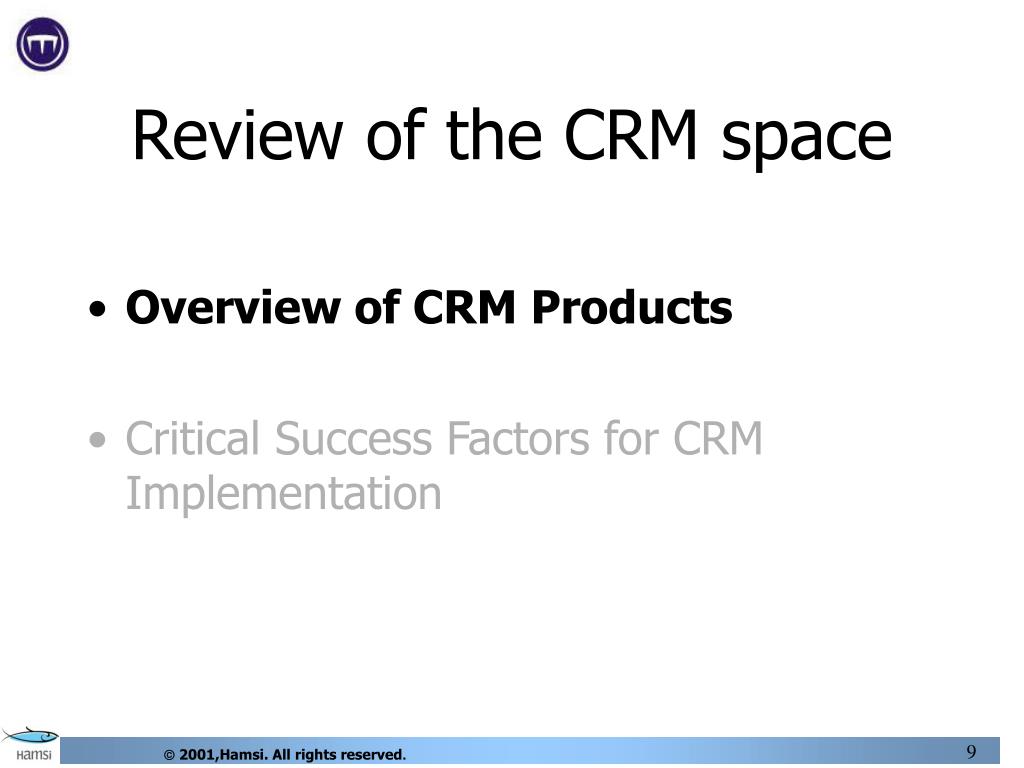 Review of the CRM space

• Overview of CRM Products

• Critical Success Factors for CRM Implementation

Hamsi

© 2001,Hamsi. All rights reserved.

9